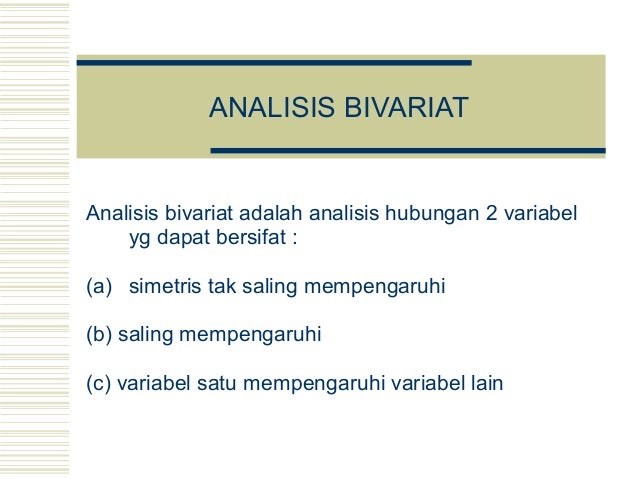 ANALISIS BIVARIAT

Analisis bivariat adalah analisis hubungan 2 variabel yg dapat bersifat :

(a) simetris tak saling mempengaruhi

(b) saling mempengaruhi

(c) variabel satu mempengaruhi variabel lain